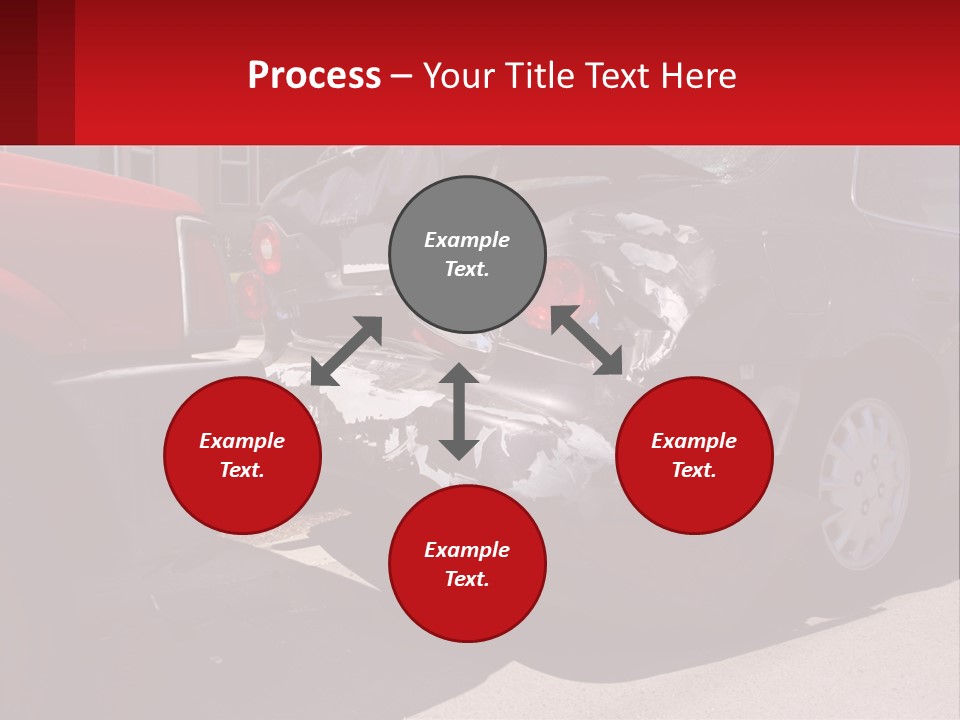 Process – Your Title Text Here

Example Text.

Example Text.

Example Text.

Example Text.